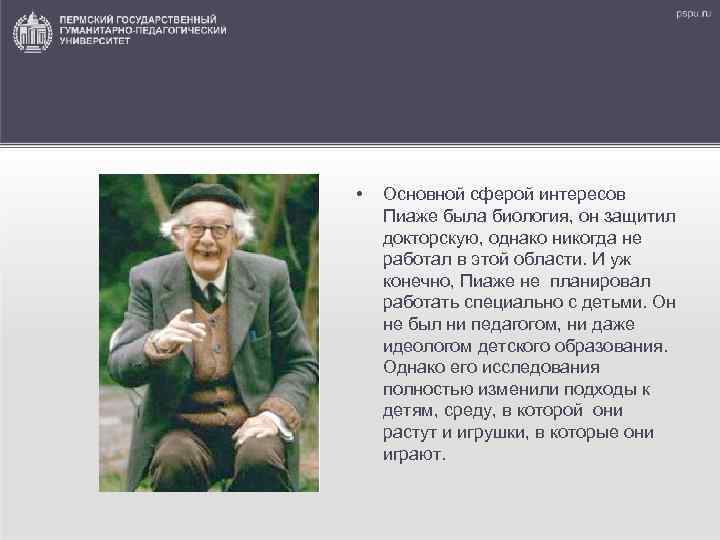 ПЕРМСКИЙ ГОСУДАРСТВЕННЫЙ ГУМАНИТАРНО-ПЕДАГОГИЧЕСКИЙ УНИВЕРСИТЕТ

pspu.ru

• Основной сферой интересов Пиаже была биология, он защитил докторскую, однако никогда не работал в этой области. И уж конечно, Пиаже не планировал работать специально с детьми. Он не был ни педагогом, ни даже идеологом детского образования. Однако его исследования полностью изменили подходы к детям, среду, в которой они растут и игрушки, в которые они играют.